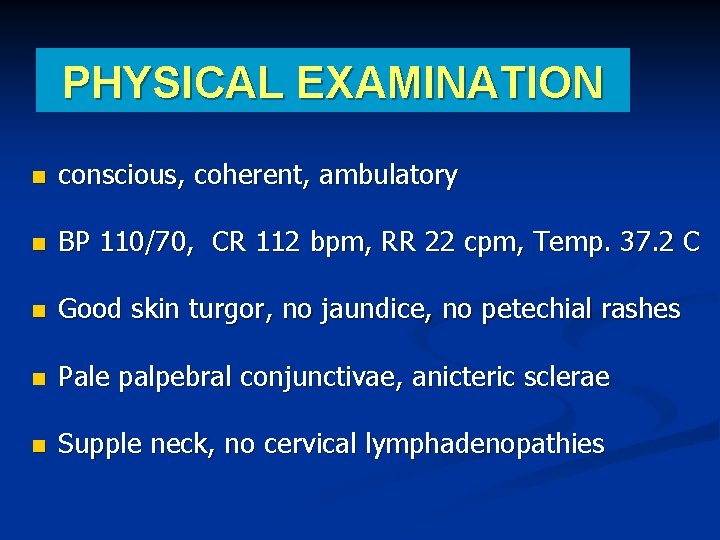 PHYSICAL EXAMINATION

- conscious, coherent, ambulatory
- BP 110/70, CR 112 bpm, RR 22 cpm, Temp. 37.2 C
- Good skin turgor, no jaundice, no petechial rashes
- Pale palpebral conjunctivae, anicteric sclerae
- Supple neck, no cervical lymphadenopathies